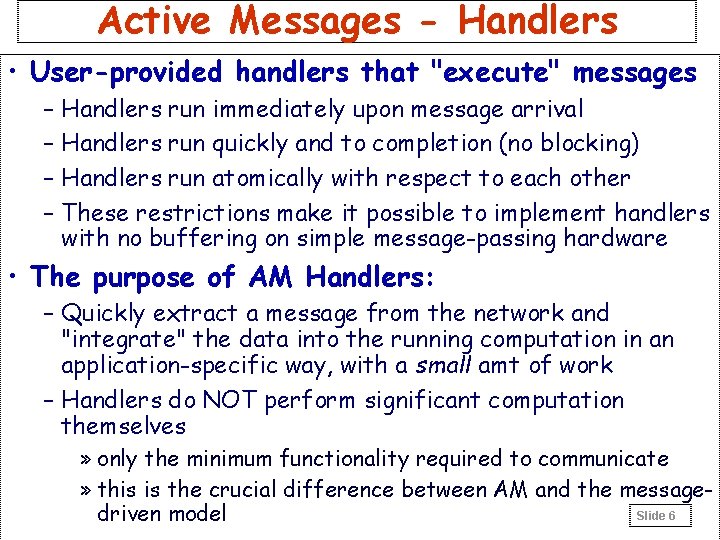 Active Messages - Handlers

• User-provided handlers that "execute" messages

– Handlers run immediately upon message arrival

– Handlers run quickly and to completion (no blocking)

– Handlers run atomically with respect to each other

– These restrictions make it possible to implement handlers with no buffering on simple message-passing hardware

• The purpose of AM Handlers:

– Quickly extract a message from the network and "integrate" the data into the running computation in an application-specific way, with a small amt of work

– Handlers do NOT perform significant computation themselves

» only the minimum functionality required to communicate

» this is the crucial difference between AM and the message-driven model

Slide 6